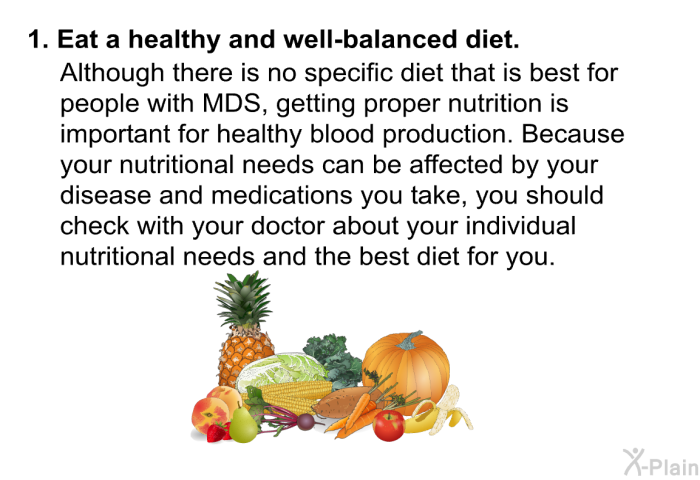 1. Eat a healthy and well-balanced diet.

Although there is no specific diet that is best for people with MDS, getting proper nutrition is important for healthy blood production. Because your nutritional needs can be affected by your disease and medications you take, you should check with your doctor about your individual nutritional needs and the best diet for you.

X-Plain